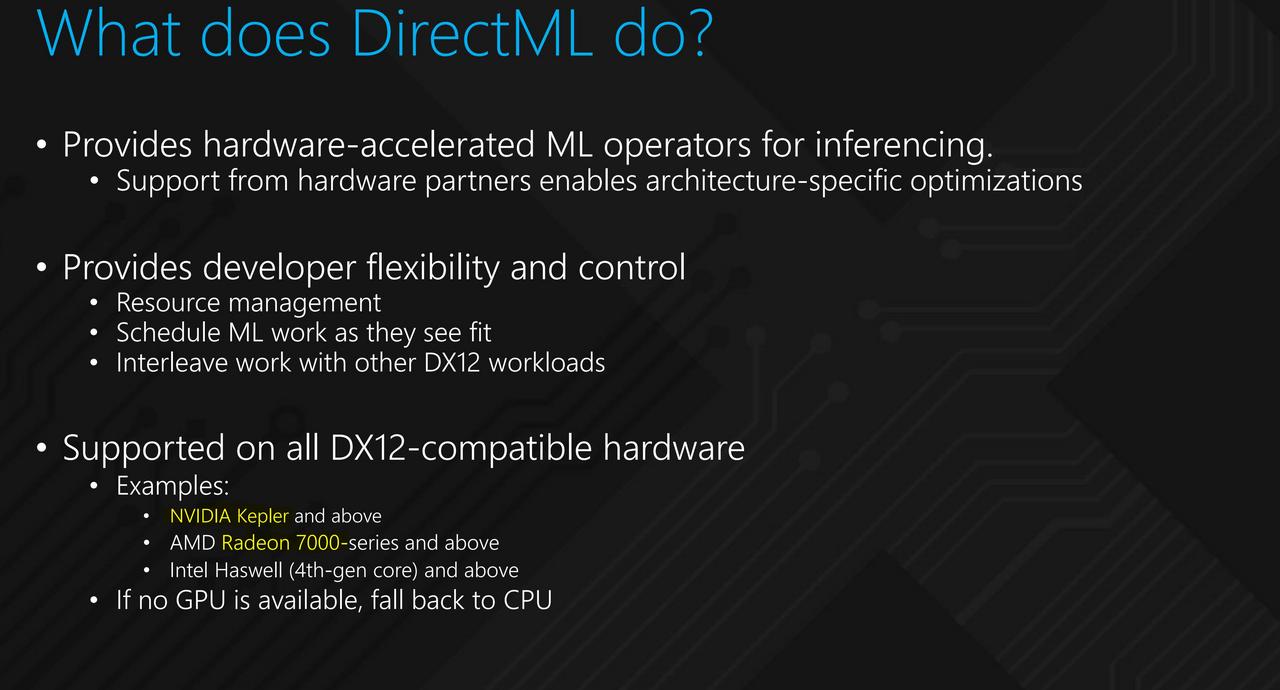 What does DirectML do?

• Provides hardware-accelerated ML operators for inferencing.
  • Support from hardware partners enables architecture-specific optimizations

• Provides developer flexibility and control
  • Resource management
  • Schedule ML work as they see fit
  • Interleave work with other DX12 workloads

• Supported on all DX12-compatible hardware
  • Examples:
    • NVIDIA Kepler and above
    • AMD Radeon 7000-series and above
    • Intel Haswell (4th-gen core) and above
  • If no GPU is available, fall back to CPU